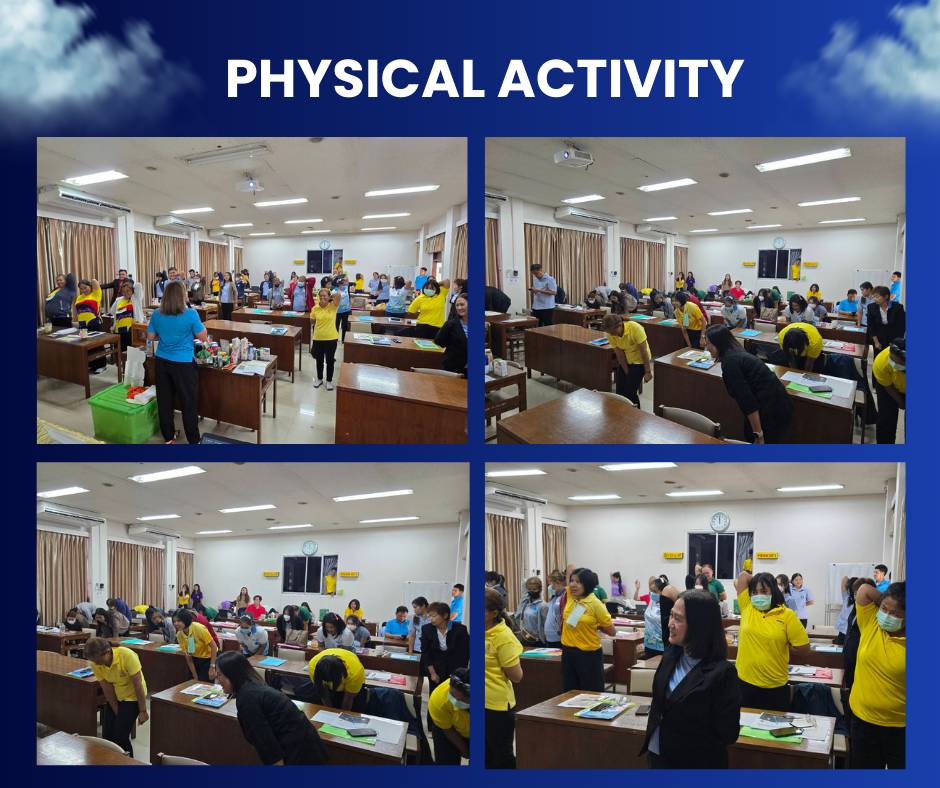 PHYSICAL ACTIVITY